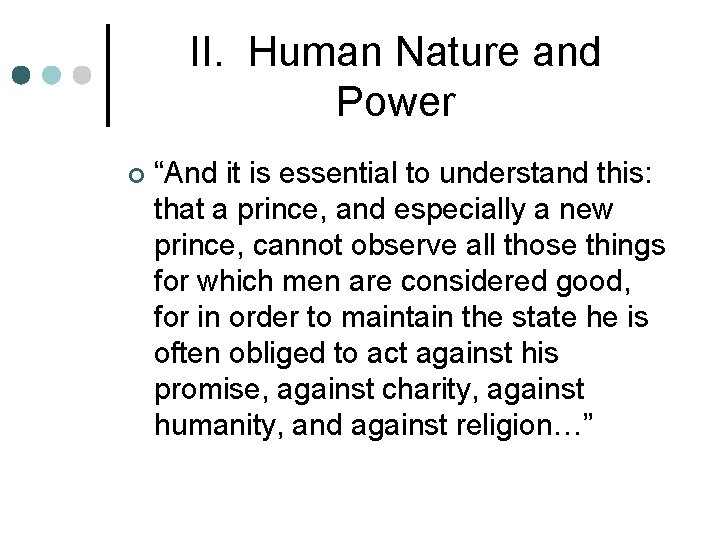 II. Human Nature and Power

“And it is essential to understand this: that a prince, and especially a new prince, cannot observe all those things for which men are considered good, for in order to maintain the state he is often obliged to act against his promise, against charity, against humanity, and against religion…”